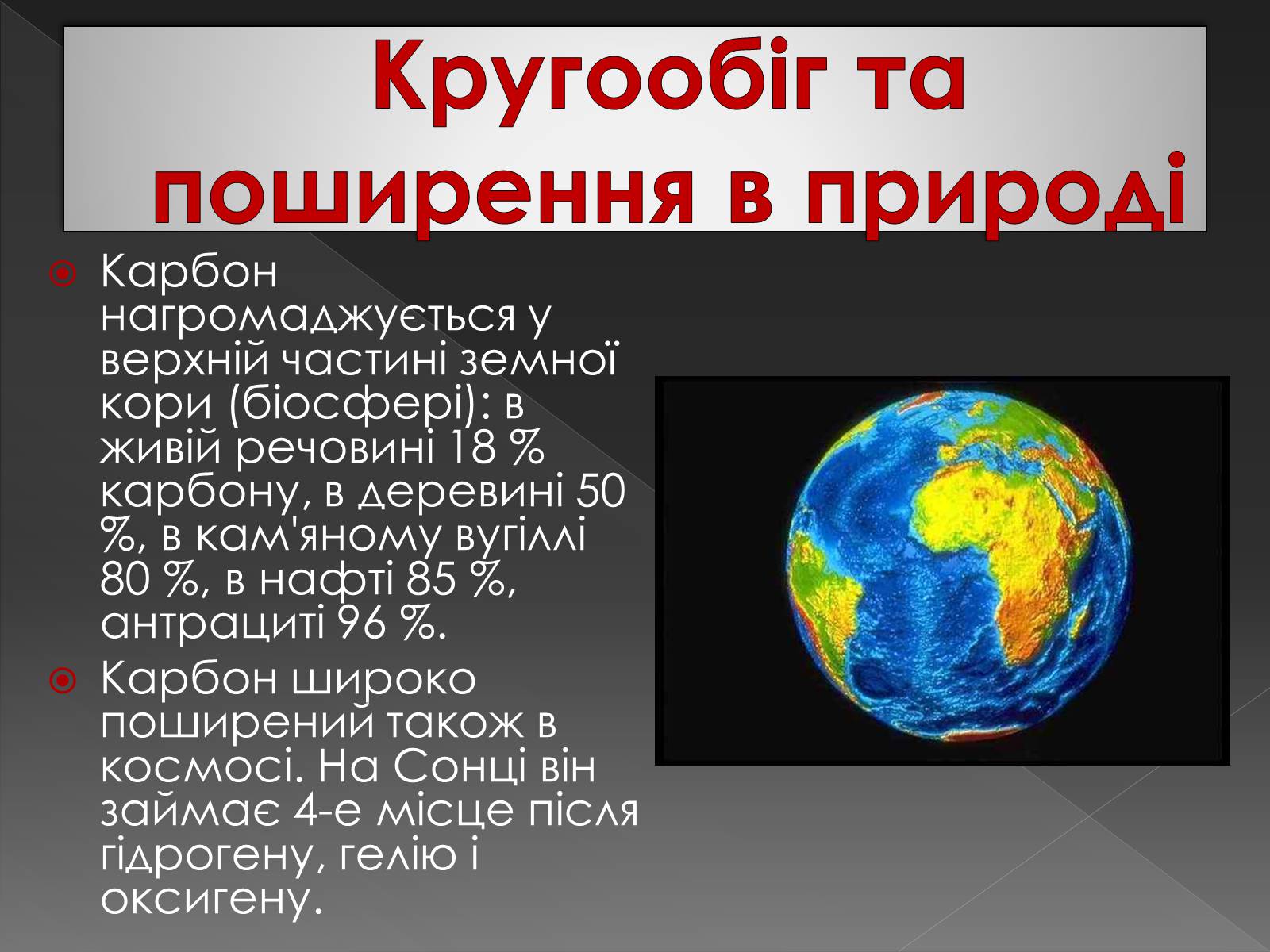 Кругообіг та поширення в природі

Карбон нагромаджується у верхній частині земної кори (біосфері): в живій речовині 18 % карбону, в деревині 50 %, в кам'яному вугіллі 80 %, в нафті 85 %, антрациті 96 %.

Карбон широко поширений також в космосі. На Сонці він займає 4-е місце після гідрогену, гелію і оксигену.